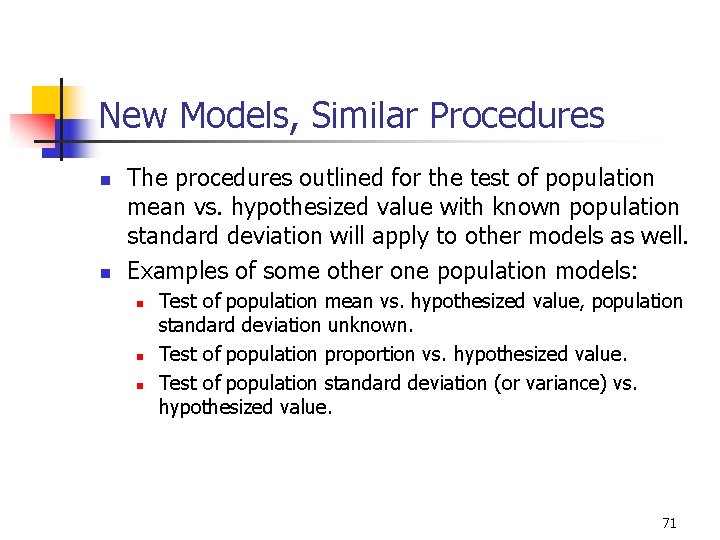 New Models, Similar Procedures

- The procedures outlined for the test of population mean vs. hypothesized value with known population standard deviation will apply to other models as well.
- Examples of some other one population models:
  - Test of population mean vs. hypothesized value, population standard deviation unknown.
  - Test of population proportion vs. hypothesized value.
  - Test of population standard deviation (or variance) vs. hypothesized value.

71